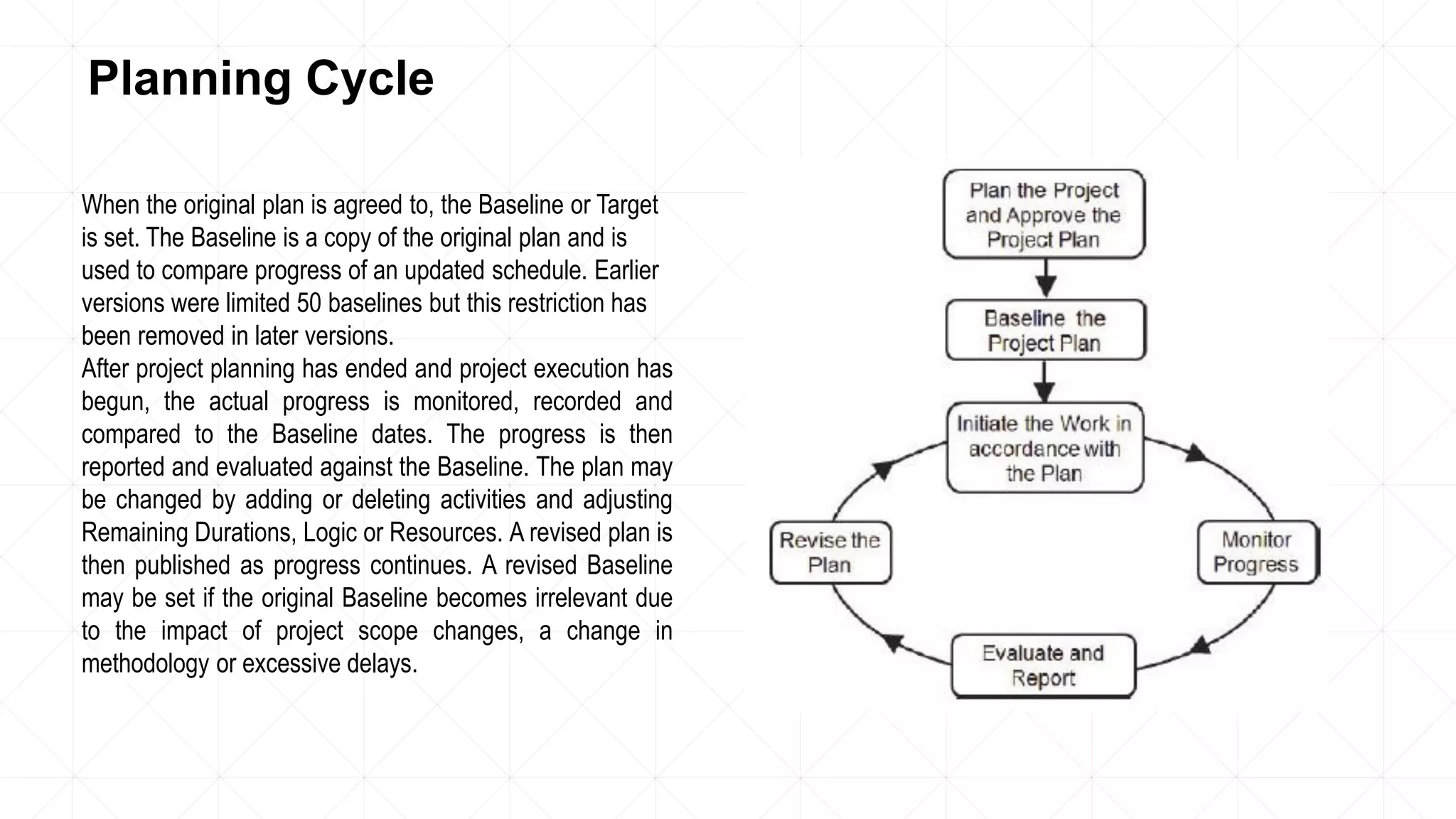 Planning Cycle

When the original plan is agreed to, the Baseline or Target is set. The Baseline is a copy of the original plan and is used to compare progress of an updated schedule. Earlier versions were limited 50 baselines but this restriction has been removed in later versions.
After project planning has ended and project execution has begun, the actual progress is monitored, recorded and compared to the Baseline dates. The progress is then reported and evaluated against the Baseline. The plan may be changed by adding or deleting activities and adjusting Remaining Durations, Logic or Resources. A revised plan is then published as progress continues. A revised Baseline may be set if the original Baseline becomes irrelevant due to the impact of project scope changes, a change in methodology or excessive delays.

Plan the Project and Approve the Project Plan

Baseline the Project Plan

Initiate the Work in accordance with the Plan

Monitor Progress

Evaluate and Report

Revise the Plan